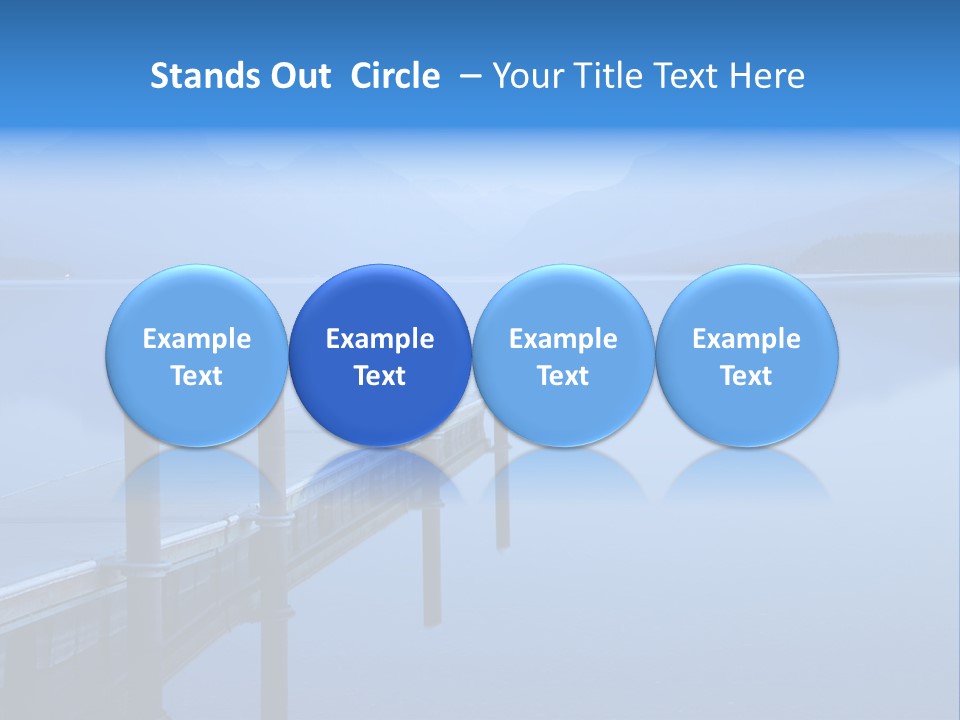 Stands Out Circle – Your Title Text Here

Example Text

Example Text

Example Text

Example Text